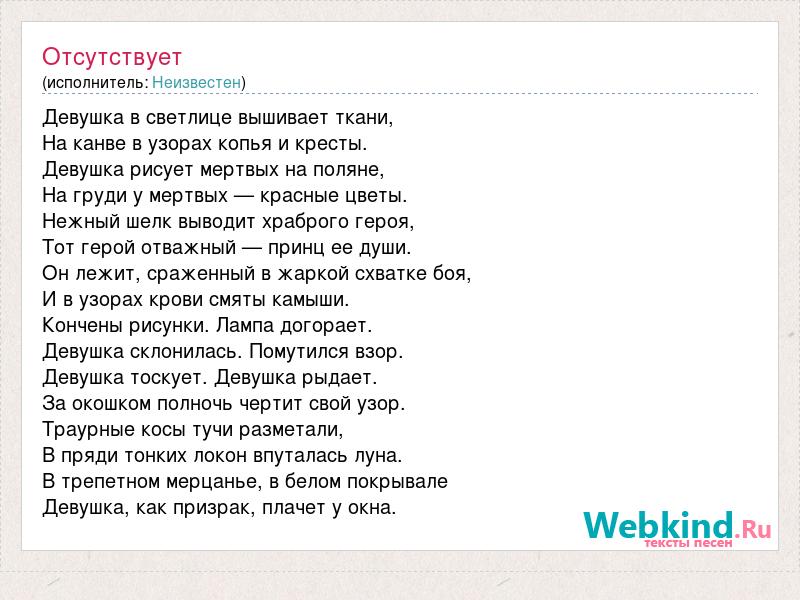 Отсутствует
(исполнитель: Неизвестен)

Девушка в светлице вышивает ткани,
На канве в узорах копья и кресты.
Девушка рисует мертвых на поляне,
На груди у мертвых — красные цветы.
Нежный шелк выводит храброго героя,
Тот герой отважный — принц ее души.
Он лежит, сраженный в жаркой схватке боя,
И в узорах крови смяты камыши.
Кончены рисунки. Лампа догорает.
Девушка склонилась. Помутился взор.
Девушка тоскует. Девушка рыдает.
За окошком полночь чертит свой узор.
Траурные косы тучи разметали,
В пряди тонких локон впуталась луна.
В трепетном мерцанье, в белом покрывале
Девушка, как призрак, плачет у окна.

Webkind.Ru
тексты песен